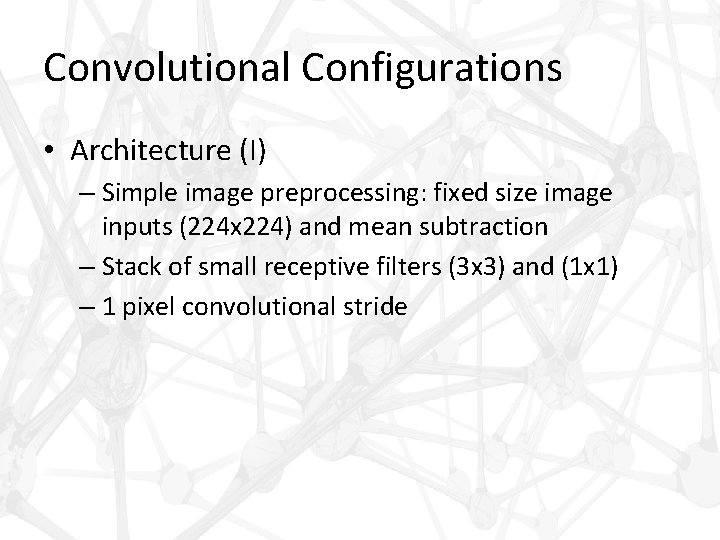 Convolutional Configurations

• Architecture (I)

– Simple image preprocessing: fixed size image inputs (224x224) and mean subtraction

– Stack of small receptive filters (3x3) and (1x1)

– 1 pixel convolutional stride